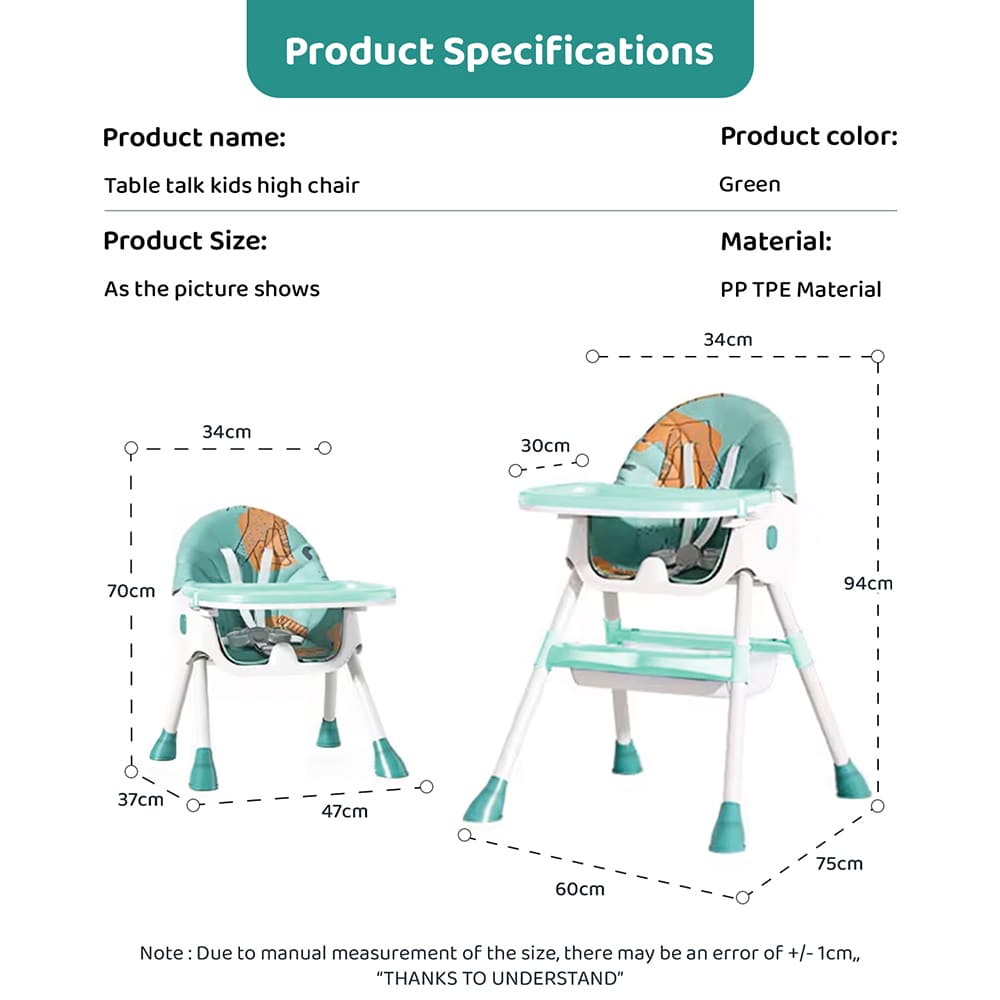 Product Specifications

Product name:

Table talk kids high chair

Product color:

Green

Product Size:

As the picture shows

Material:

PP TPE Material

34cm

70cm

37cm

47cm

34cm

30cm

94cm

60cm

75cm

Note : Due to manual measurement of the size, there may be an error of +/- 1cm,, "THANKS TO UNDERSTAND"